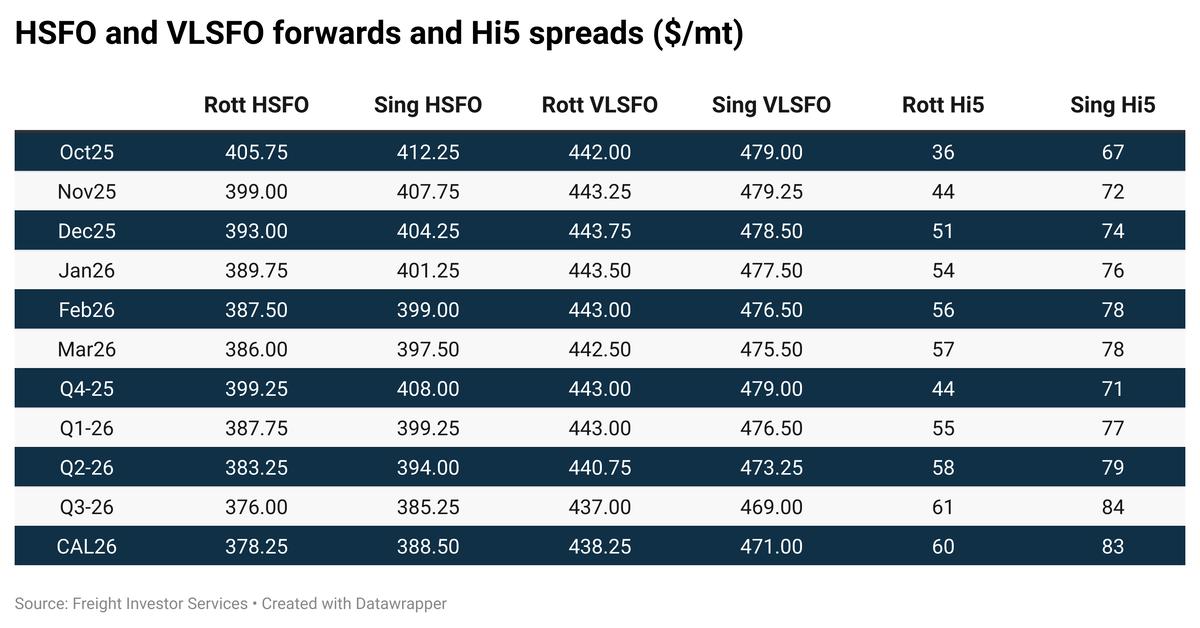 HSFO and VLSFO forwards and Hi5 spreads ($/mt)

| | Rott HSFO | Sing HSFO | Rott VLSFO | Sing VLSFO | Rott Hi5 | Sing Hi5 |
|---|---|---|---|---|---|---|
| Oct25 | 405.75 | 412.25 | 442.00 | 479.00 | 36 | 67 |
| Nov25 | 399.00 | 407.75 | 443.25 | 479.25 | 44 | 72 |
| Dec25 | 393.00 | 404.25 | 443.75 | 478.50 | 51 | 74 |
| Jan26 | 389.75 | 401.25 | 443.50 | 477.50 | 54 | 76 |
| Feb26 | 387.50 | 399.00 | 443.00 | 476.50 | 56 | 78 |
| Mar26 | 386.00 | 397.50 | 442.50 | 475.50 | 57 | 78 |
| Q4-25 | 399.25 | 408.00 | 443.00 | 479.00 | 44 | 71 |
| Q1-26 | 387.75 | 399.25 | 443.00 | 476.50 | 55 | 77 |
| Q2-26 | 383.25 | 394.00 | 440.75 | 473.25 | 58 | 79 |
| Q3-26 | 376.00 | 385.25 | 437.00 | 469.00 | 61 | 84 |
| CAL26 | 378.25 | 388.50 | 438.25 | 471.00 | 60 | 83 |

Source: Freight Investor Services • Created with Datawrapper